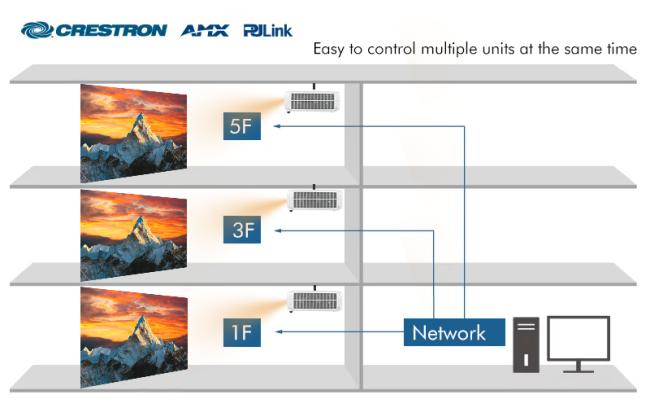 CRESTRON AMX PJLink

Easy to control multiple units at the same time

5F

3F

1F

Network